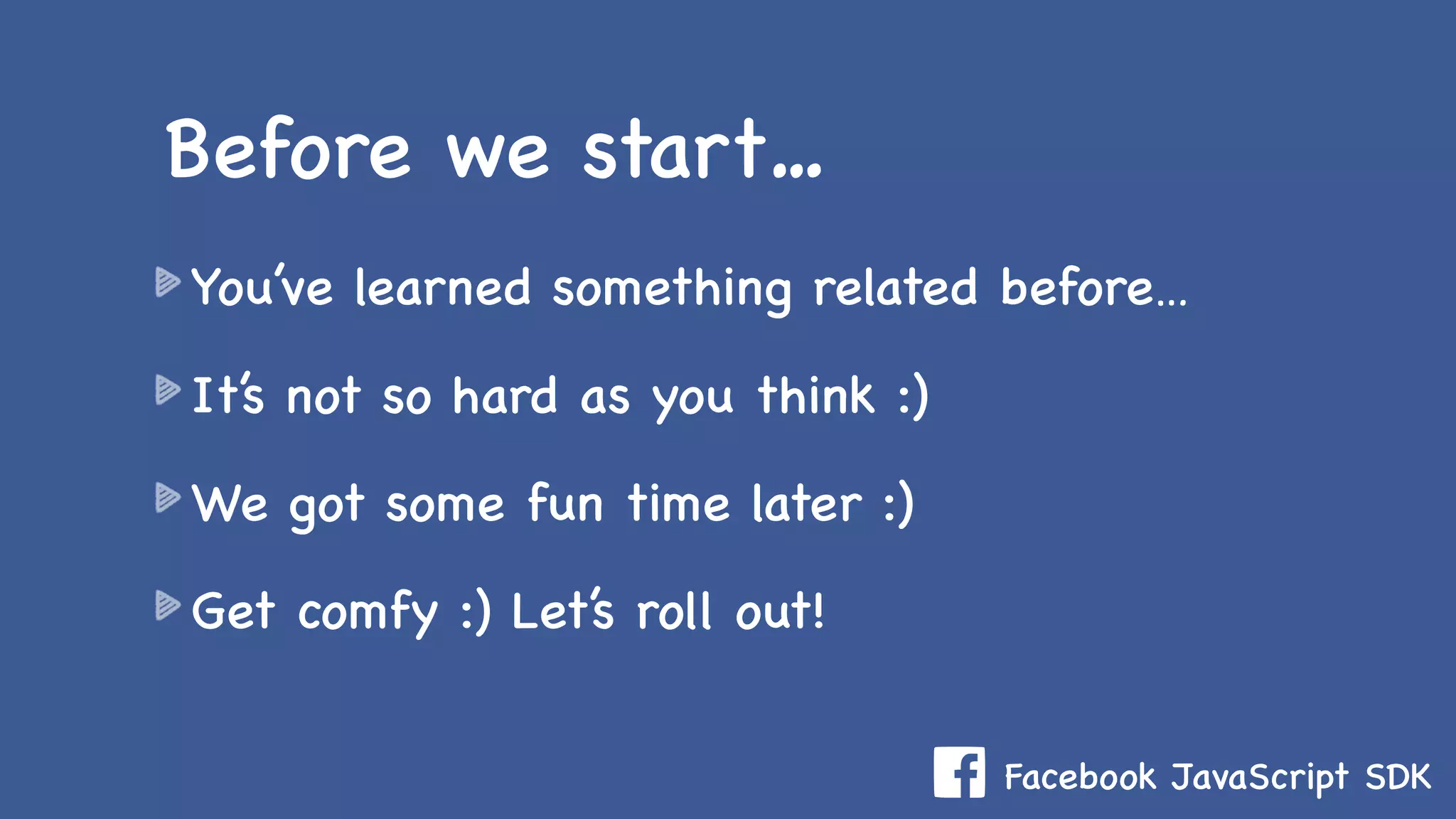 Before we start…

You've learned something related before…

It's not so hard as you think :)

We got some fun time later :)

Get comfy :) Let's roll out!

Facebook JavaScript SDK